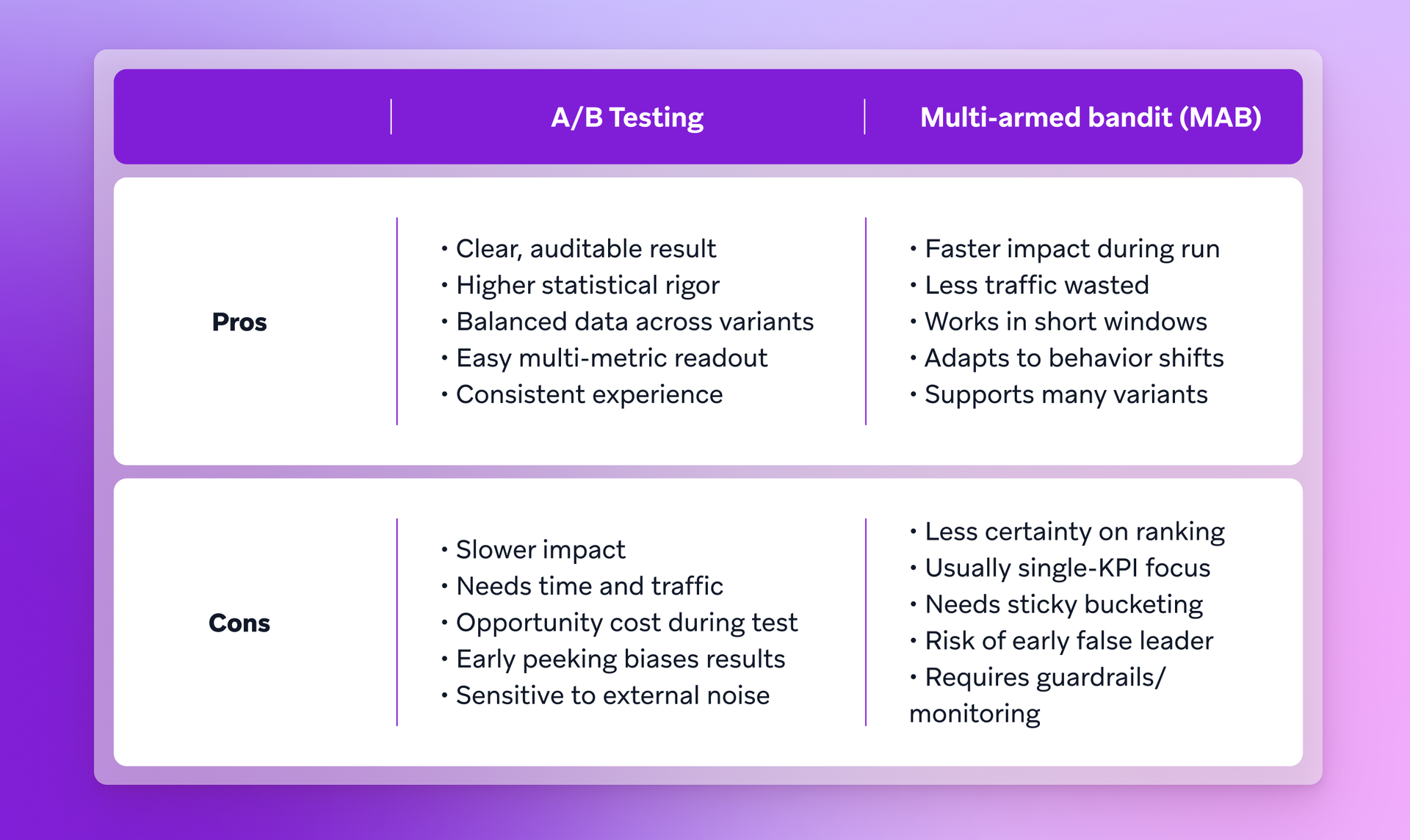 | | A/B Testing | Multi-armed bandit (MAB) |
|---|---|---|
| Pros | • Clear, auditable result<br>• Higher statistical rigor<br>• Balanced data across variants<br>• Easy multi-metric readout<br>• Consistent experience | • Faster impact during run<br>• Less traffic wasted<br>• Works in short windows<br>• Adapts to behavior shifts<br>• Supports many variants |
| Cons | • Slower impact<br>• Needs time and traffic<br>• Opportunity cost during test<br>• Early peeking biases results<br>• Sensitive to external noise | • Less certainty on ranking<br>• Usually single-KPI focus<br>• Needs sticky bucketing<br>• Risk of early false leader<br>• Requires guardrails/ monitoring |